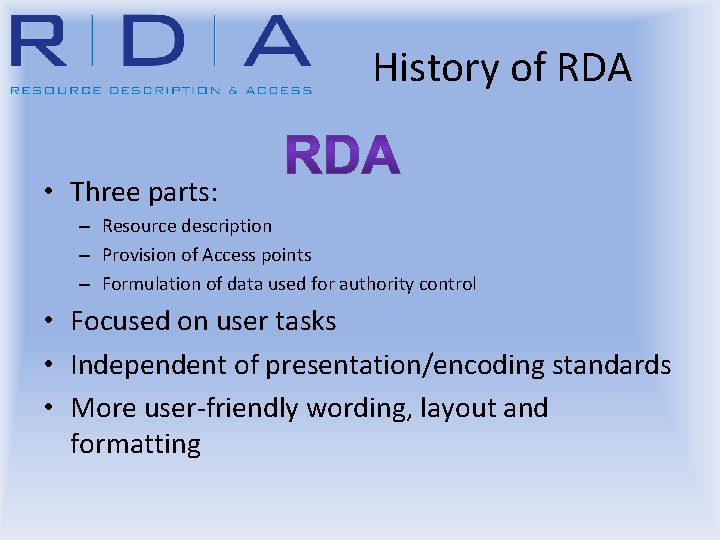 R | D | A
RESOURCE DESCRIPTION & ACCESS

History of RDA

RDA

• Three parts:
– Resource description
– Provision of Access points
– Formulation of data used for authority control
• Focused on user tasks
• Independent of presentation/encoding standards
• More user-friendly wording, layout and formatting